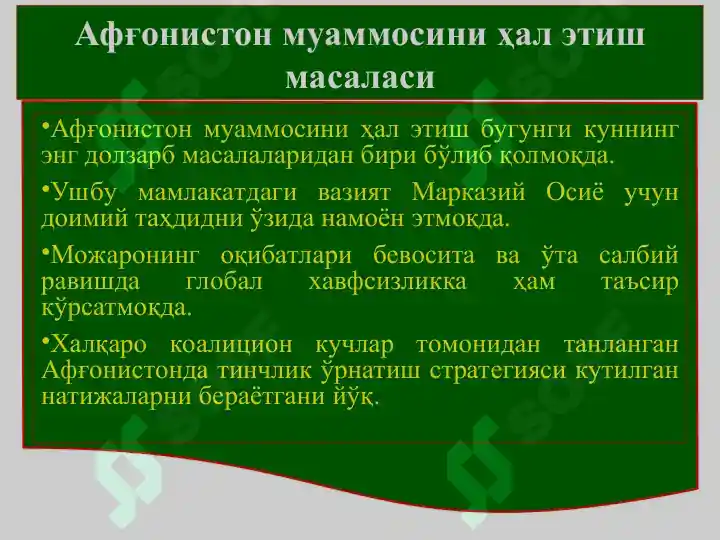 Афғонистон муаммосини ҳал этиш масаласи

•Афғонистон муаммосини ҳал этиш бугунги куннинг энг долзарб масалаларидан бири бўлиб қолмоқда.

•Ушбу мамлакатдаги вазият Марказий Осиё учун доимий таҳдидни ўзида намоён этмоқда.

•Можаронинг оқибатлари бевосита ва ўта салбий равишда глобал хавфсизликка ҳам таъсир кўрсатмоқда.

•Халқаро коалицион кучлар томонидан танланган Афғонистонда тинчлик ўрнатиш стратегияси кутилган натижаларни бераётгани йўқ.